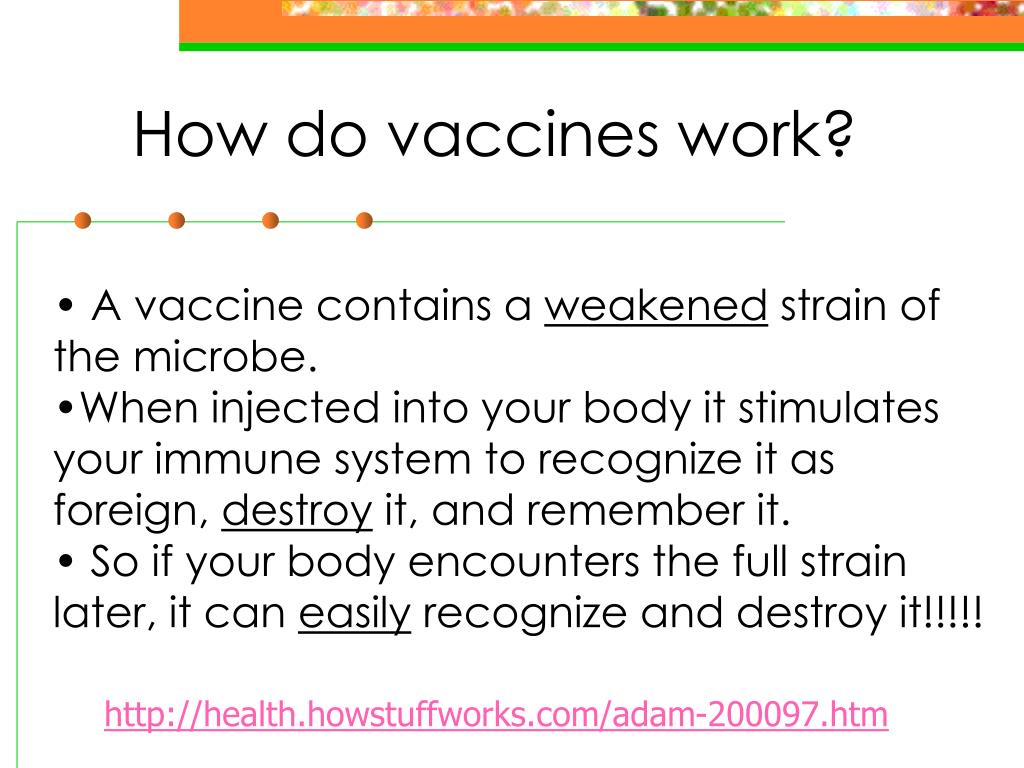 How do vaccines work?

• A vaccine contains a weakened strain of the microbe.
•When injected into your body it stimulates your immune system to recognize it as foreign, destroy it, and remember it.
• So if your body encounters the full strain later, it can easily recognize and destroy it!!!!!

http://health.howstuffworks.com/adam-200097.htm